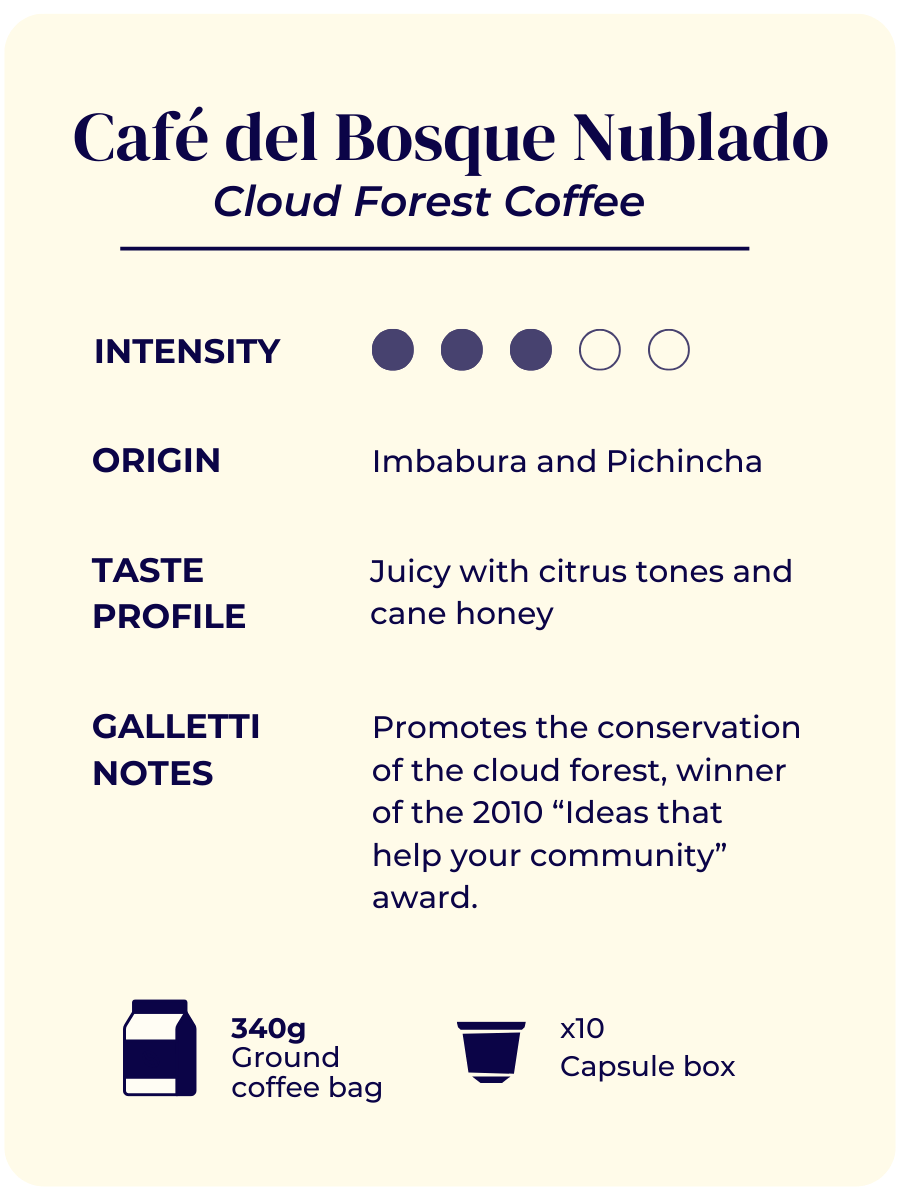 Café del Bosque Nublado
Cloud Forest Coffee

INTENSITY

ORIGIN
Imbabura and Pichincha

TASTE PROFILE
Juicy with citrus tones and cane honey

GALLETTI NOTES
Promotes the conservation of the cloud forest, winner of the 2010 “Ideas that help your community” award.

340g
Ground coffee bag

x10
Capsule box